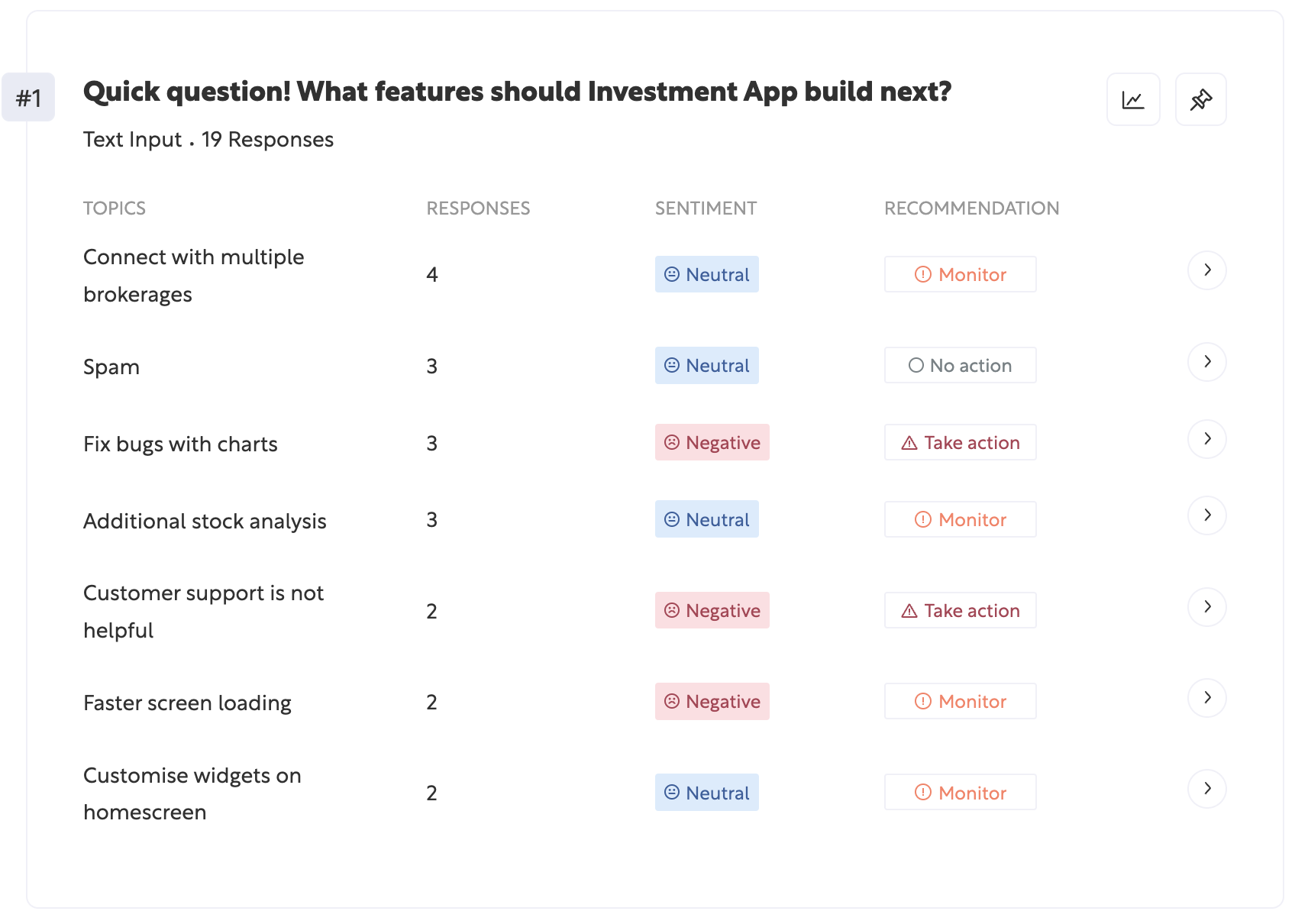 #1

Quick question! What features should Investment App build next?

Text Input . 19 Responses

| TOPICS | RESPONSES | SENTIMENT | RECOMMENDATION |
|---|---|---|---|
| Connect with multiple brokerages | 4 | Neutral | Monitor |
| Spam | 3 | Neutral | No action |
| Fix bugs with charts | 3 | Negative | Take action |
| Additional stock analysis | 3 | Neutral | Monitor |
| Customer support is not helpful | 2 | Negative | Take action |
| Faster screen loading | 2 | Negative | Monitor |
| Customise widgets on homescreen | 2 | Neutral | Monitor |